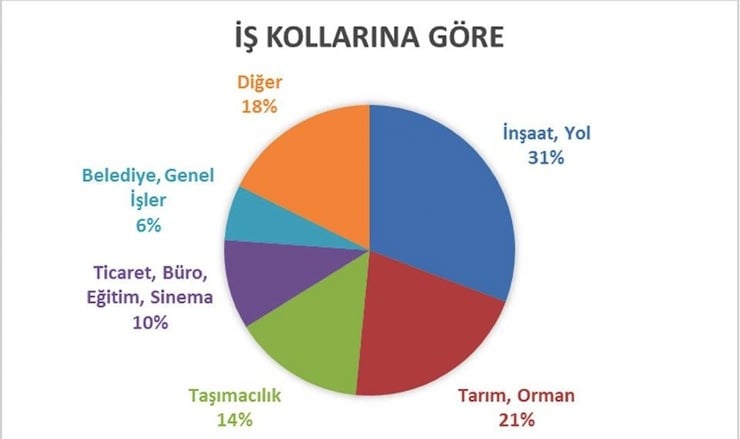 İŞ KOLLARINA GÖRE

Diğer
18%

İnşaat, Yol
31%

Belediye, Genel İşler
6%

Ticaret, Büro, Eğitim, Sinema
10%

Taşımacılık
14%

Tarım, Orman
21%